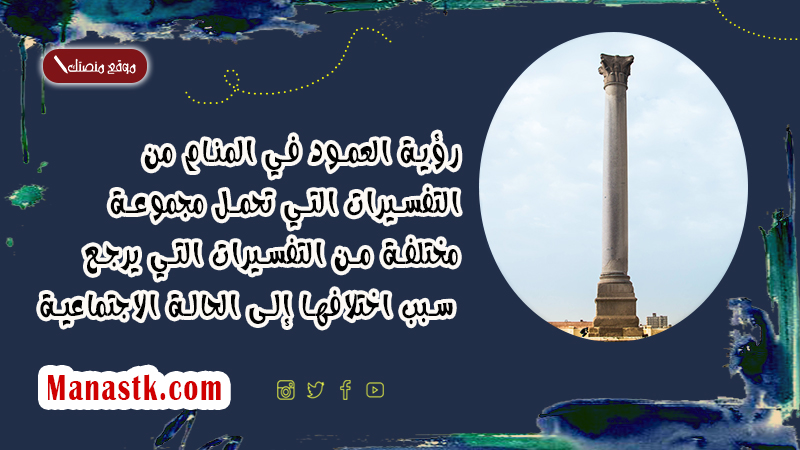 موقع منصتك

رؤية العمود في المنام من التفسيرات التي تحمل مجموعة مختلفة من التفسيرات التي يرجع سبب اختلافها إلى الحالة الاجتماعية

Manastk.com